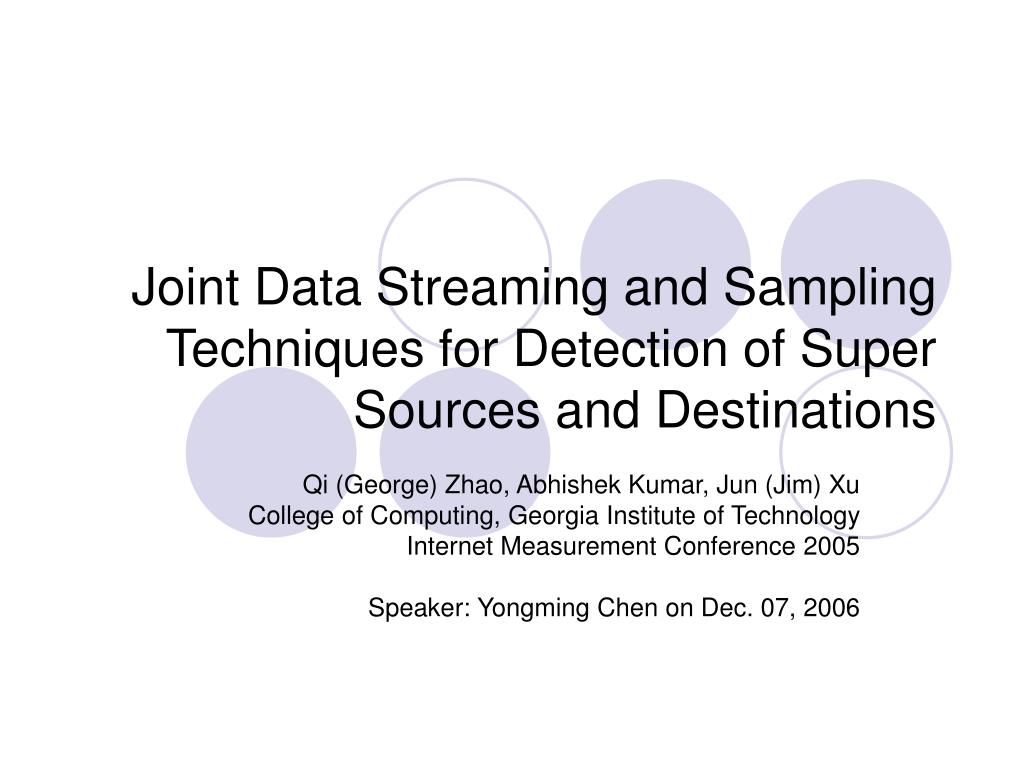 Joint Data Streaming and Sampling Techniques for Detection of Super Sources and Destinations

Qi (George) Zhao, Abhishek Kumar, Jun (Jim) Xu
College of Computing, Georgia Institute of Technology
Internet Measurement Conference 2005

Speaker: Yongming Chen on Dec. 07, 2006